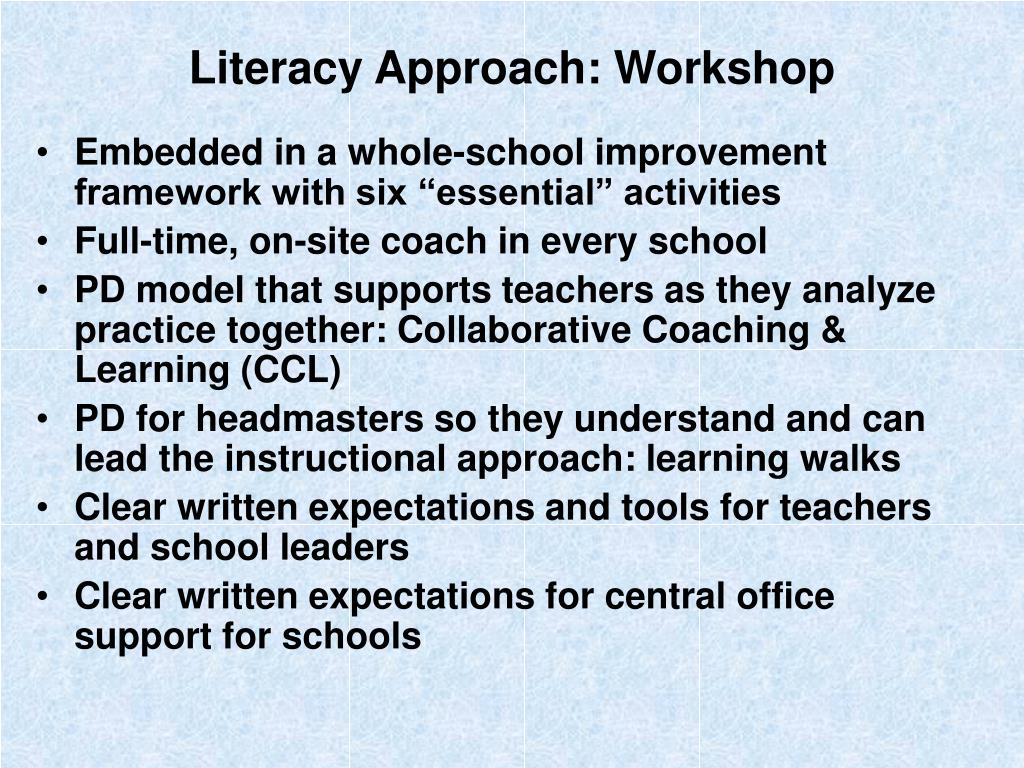 Literacy Approach: Workshop

• Embedded in a whole-school improvement framework with six “essential” activities
• Full-time, on-site coach in every school
• PD model that supports teachers as they analyze practice together: Collaborative Coaching & Learning (CCL)
• PD for headmasters so they understand and can lead the instructional approach: learning walks
• Clear written expectations and tools for teachers and school leaders
• Clear written expectations for central office support for schools